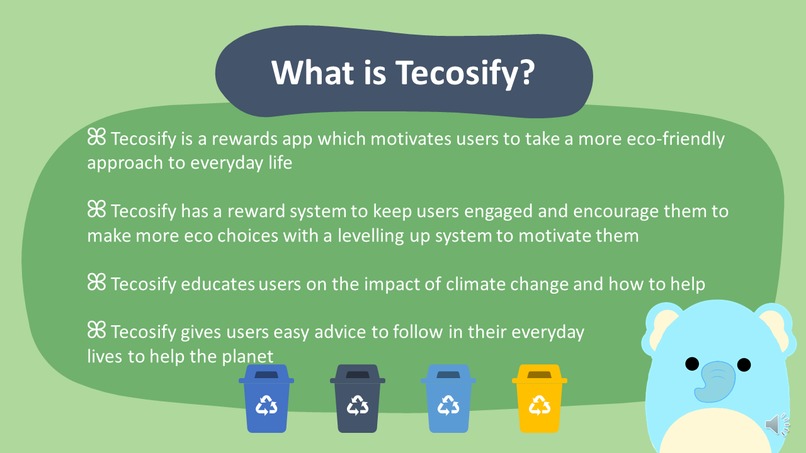 What is Tecosify?

⌘ Tecosify is a rewards app which motivates users to take a more eco-friendly approach to everyday life

⌘ Tecosify has a reward system to keep users engaged and encourage them to make more eco choices with a levelling up system to motivate them

⌘ Tecosify educates users on the impact of climate change and how to help

⌘ Tecosify gives users easy advice to follow in their everyday lives to help the planet